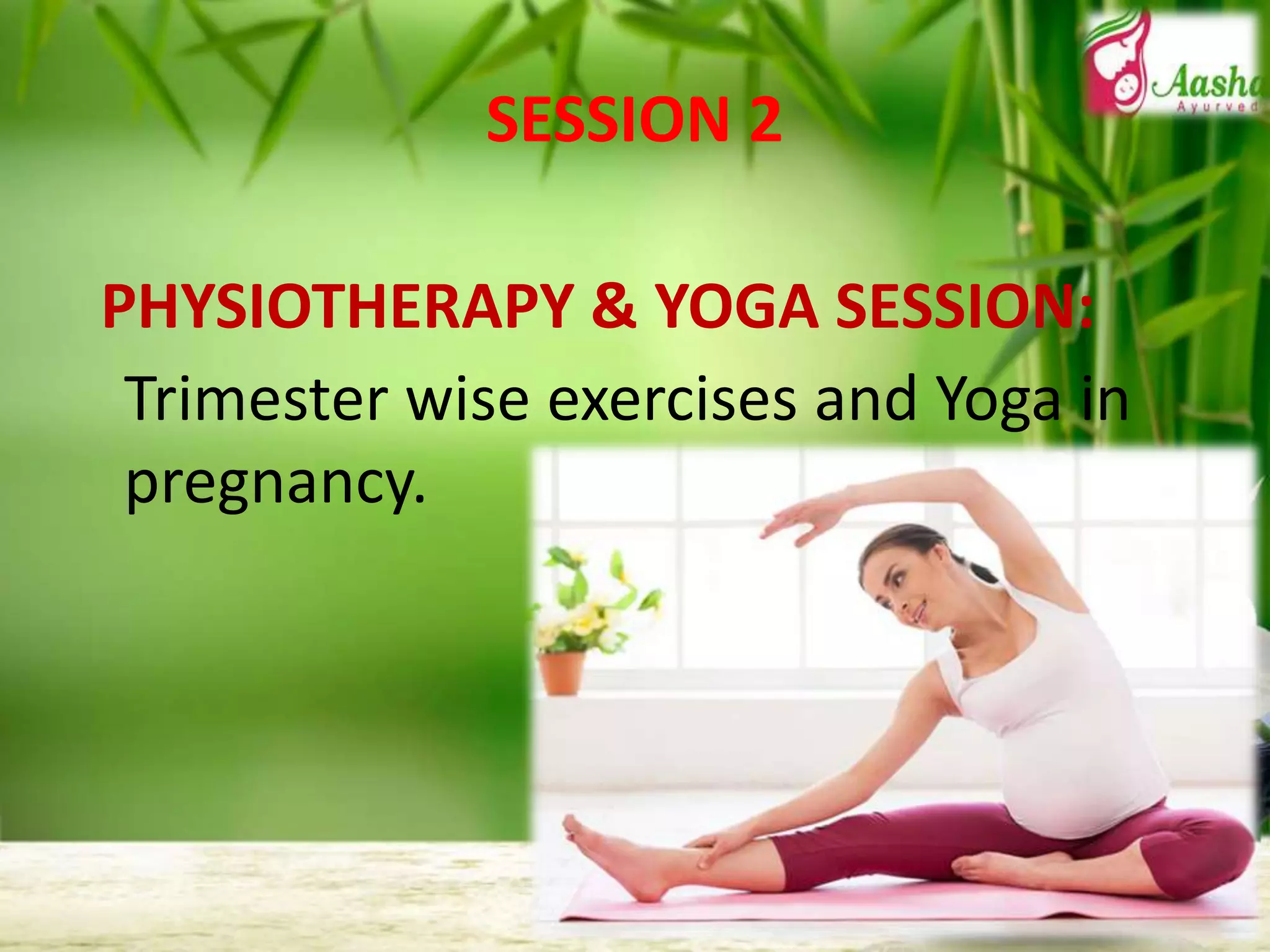 Aasha
Ayurved

SESSION 2

PHYSIOTHERAPY & YOGA SESSION:

Trimester wise exercises and Yoga in pregnancy.